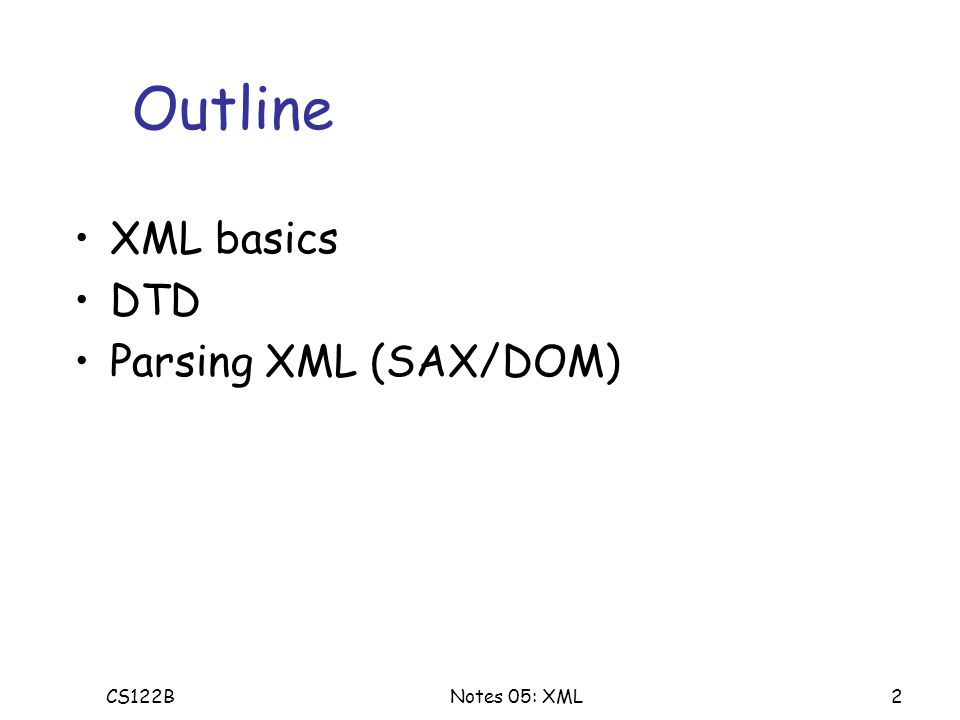 Outline

• XML basics
• DTD
• Parsing XML (SAX/DOM)

CS122B

Notes 05: XML

2